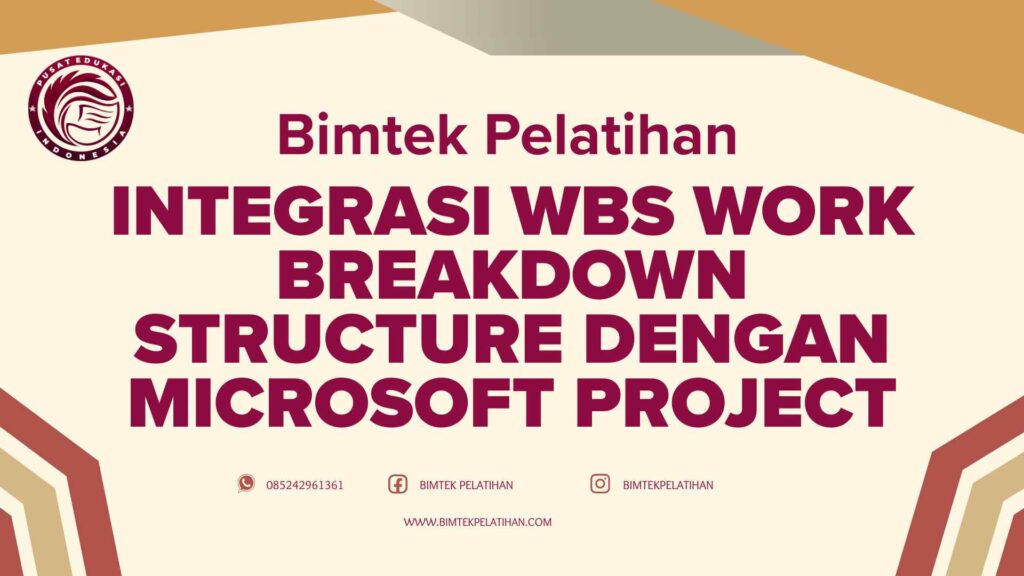 PUSAT EDUKASI INDONESIA

Bimtek Pelatihan

INTEGRASI WBS WORK BREAKDOWN STRUCTURE DENGAN MICROSOFT PROJECT

085242961361 BIMTEK PELATIHAN BIMTEKPELATIHAN

WWW.BIMTEKPELATIHAN.COM